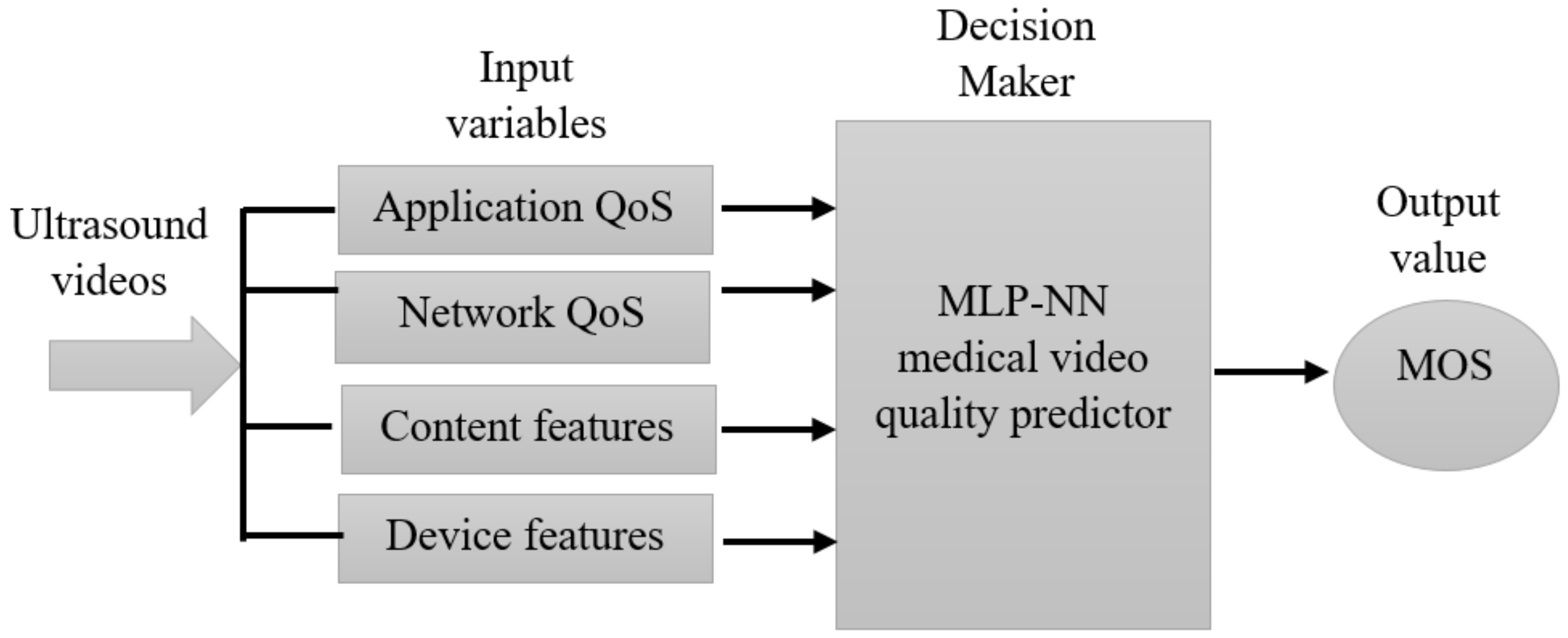 Ultrasound videos

Input variables

Application QoS

Network QoS

Content features

Device features

Decision Maker

MLP-NN medical video quality predictor

Output value

MOS